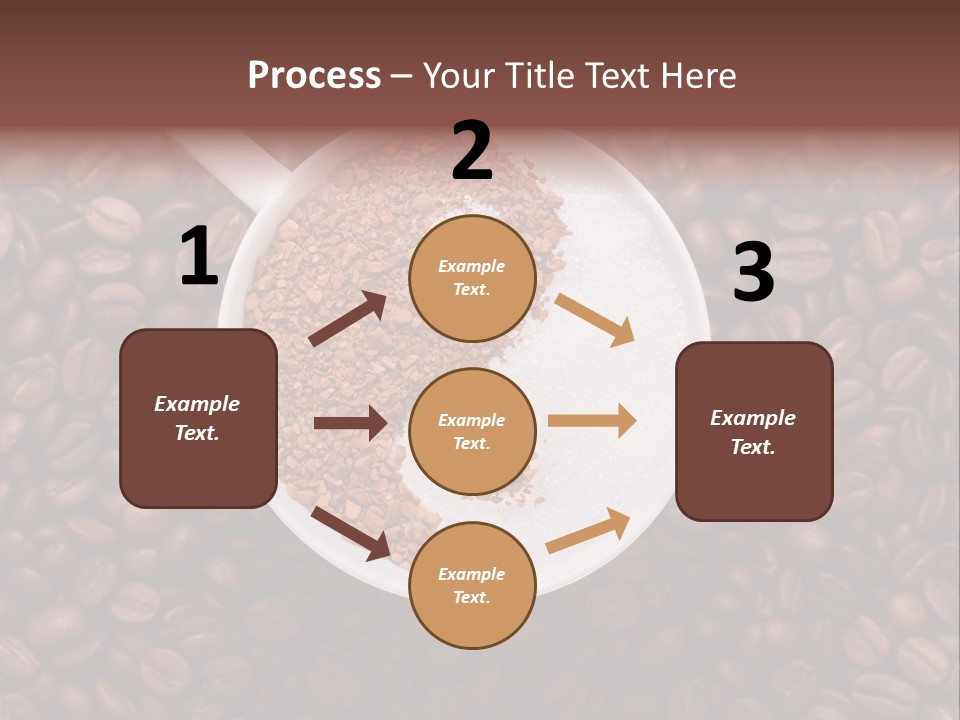 Process – Your Title Text Here

1

Example Text.

2

Example Text.

Example Text.

Example Text.

3

Example Text.